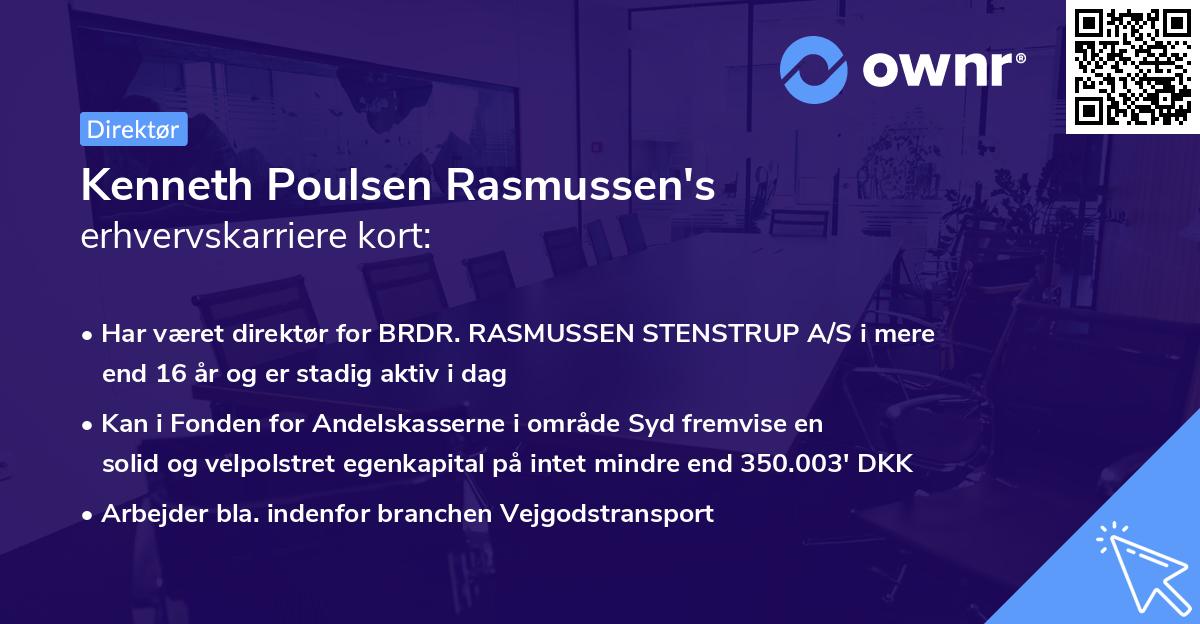 ownr®

Direktør

Kenneth Poulsen Rasmussen's erhvervskarriere kort:

• Har været direktør for BRDR. RASMUSSEN STENSTRUP A/S i mere end 16 år og er stadig aktiv i dag

• Kan i Fonden for Andelskasserne i område Syd fremvise en solid og velpolstret egenkapital på intet mindre end 350.003' DKK

• Arbejder bla. indenfor branchen Vejgodstransport